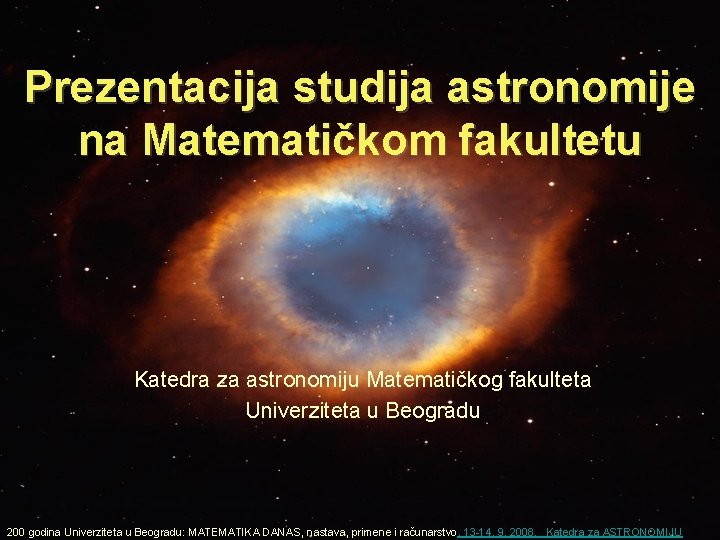 Prezentacija studija astronomije na Matematičkom fakultetu

Katedra za astronomiju Matematičkog fakulteta Univerziteta u Beogradu

200 godina Univerziteta u Beogradu: MATEMATIKA DANAS, nastava, primene i računarstvo 13-14. 9. 2008. Katedra za ASTRONOMIJU